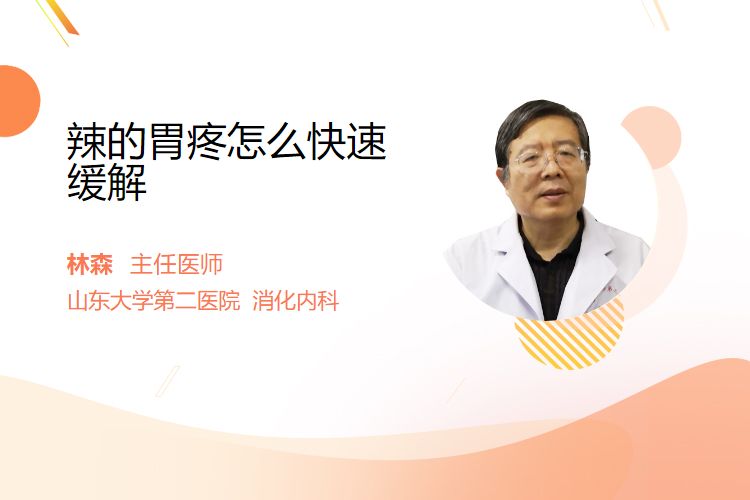 辣的胃疼怎么快速缓解

林森　主任医师

山东大学第二医院　消化内科